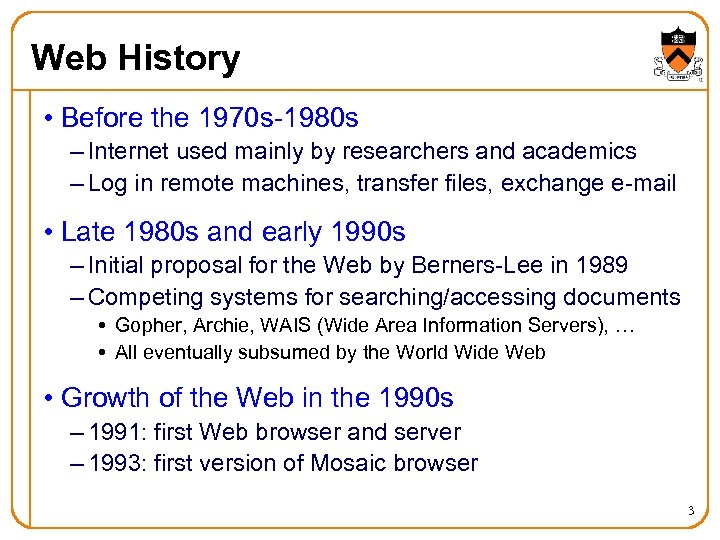 Web History

• Before the 1970s-1980s
– Internet used mainly by researchers and academics
– Log in remote machines, transfer files, exchange e-mail

• Late 1980s and early 1990s
– Initial proposal for the Web by Berners-Lee in 1989
– Competing systems for searching/accessing documents
• Gopher, Archie, WAIS (Wide Area Information Servers), …
• All eventually subsumed by the World Wide Web

• Growth of the Web in the 1990s
– 1991: first Web browser and server
– 1993: first version of Mosaic browser

3